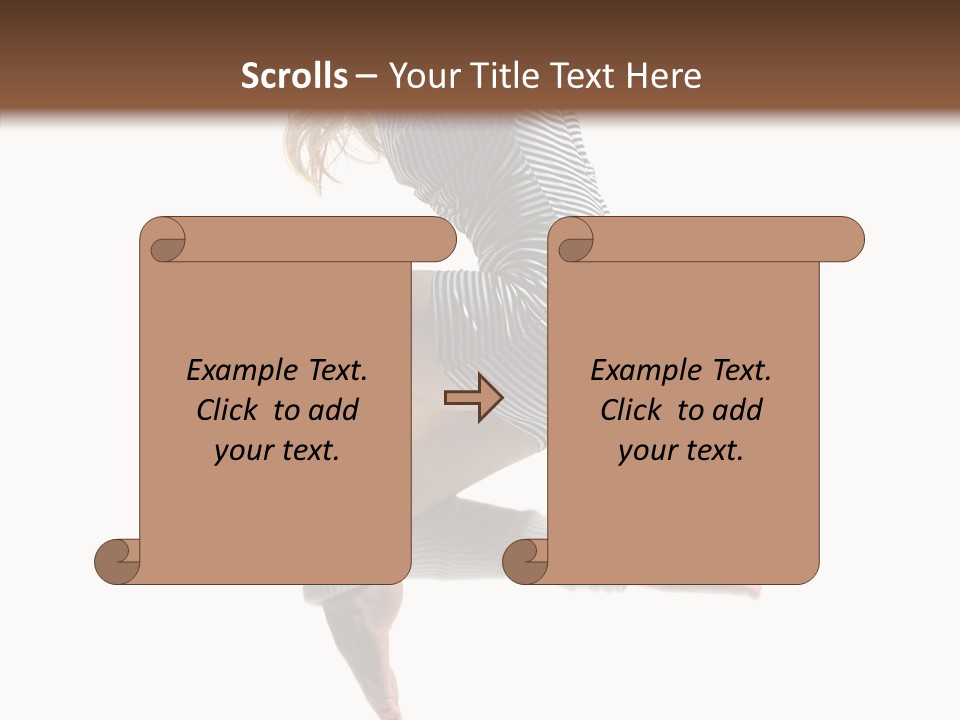 Scrolls – Your Title Text Here

Example Text. Click to add your text.

Example Text. Click to add your text.